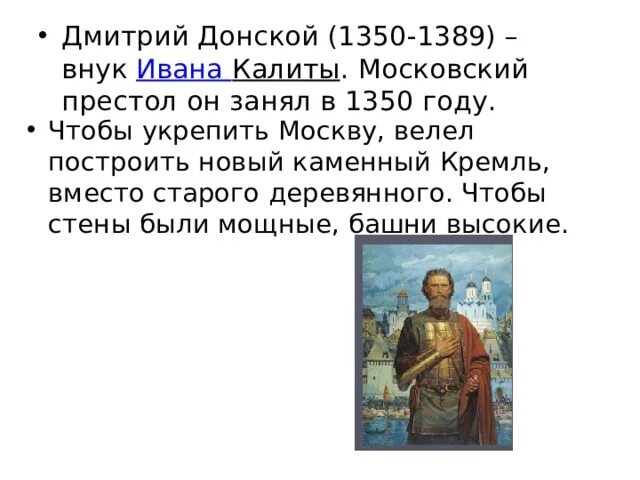 • Дмитрий Донской (1350-1389) – внук Ивана Калиты. Московский престол он занял в 1350 году.

• Чтобы укрепить Москву, велел построить новый каменный Кремль, вместо старого деревянного. Чтобы стены были мощные, башни высокие.